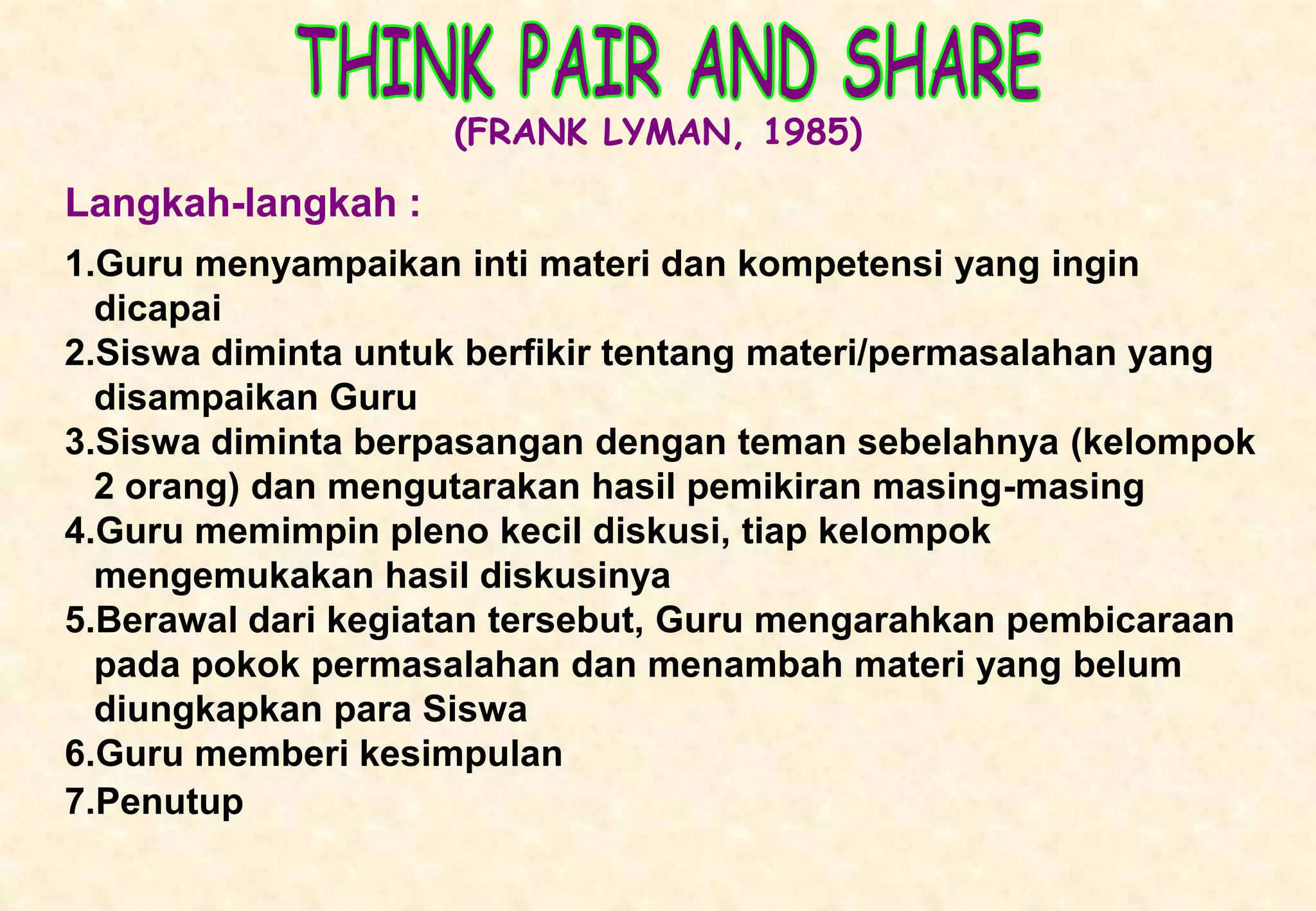 THINK PAIR AND SHARE
(FRANK LYMAN, 1985)

Langkah-langkah :

1.Guru menyampaikan inti materi dan kompetensi yang ingin dicapai
2.Siswa diminta untuk berfikir tentang materi/permasalahan yang disampaikan Guru
3.Siswa diminta berpasangan dengan teman sebelahnya (kelompok 2 orang) dan mengutarakan hasil pemikiran masing-masing
4.Guru memimpin pleno kecil diskusi, tiap kelompok mengemukakan hasil diskusinya
5.Berawal dari kegiatan tersebut, Guru mengarahkan pembicaraan pada pokok permasalahan dan menambah materi yang belum diungkapkan para Siswa
6.Guru memberi kesimpulan
7.Penutup